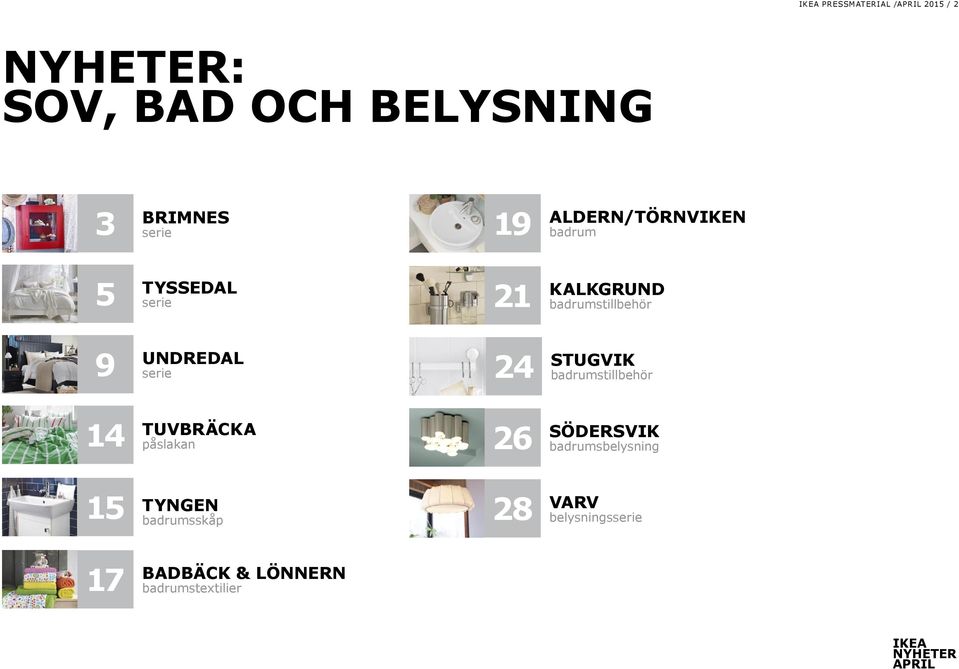 IKEA PRESSMATERIAL /APRIL 2015 / 2

NYHETER:
SOV, BAD OCH BELYSNING

3 BRIMNES
serie

5 TYSSEDAL
serie

9 UNDREDAL
serie

14 TUVBRÄCKA
påslakan

15 TYNGEN
badrumsskåp

17 BADBÄCK & LÖNNERN
badrumstextilier

19 ALDERN/TÖRNVIKEN
badrum

21 KALKGRUND
badrumstillbehör

24 STUGVIK
badrumstillbehör

26 SÖDERSVIK
badrumsbelysning

28 VARV
belysningsserie

IKEA
NYHETER
APRIL